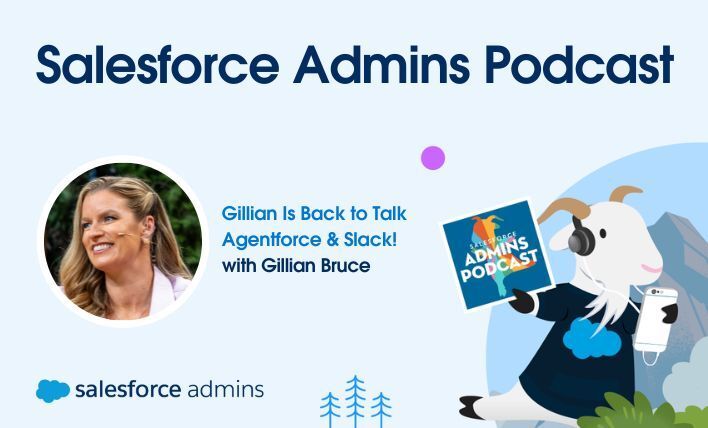 Salesforce Admins Podcast

Gillian Is Back to Talk Agentforce & Slack!
with Gillian Bruce

SALESFORCE ADMINS PODCAST

salesforce admins